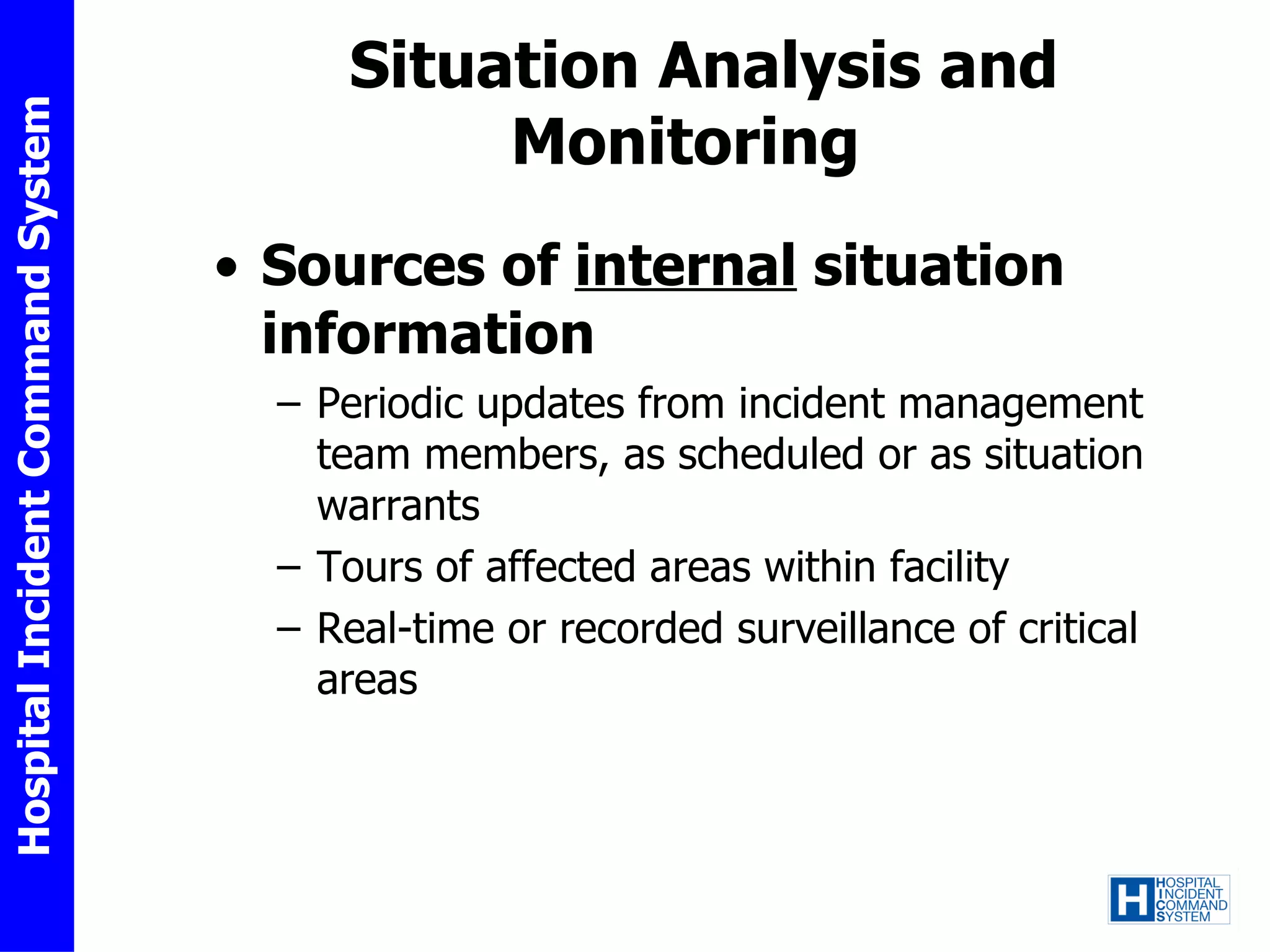 Hospital Incident Command System

Situation Analysis and Monitoring

• Sources of internal situation information

– Periodic updates from incident management team members, as scheduled or as situation warrants

– Tours of affected areas within facility

– Real-time or recorded surveillance of critical areas

H HOSPITAL INCIDENT COMMAND SYSTEM